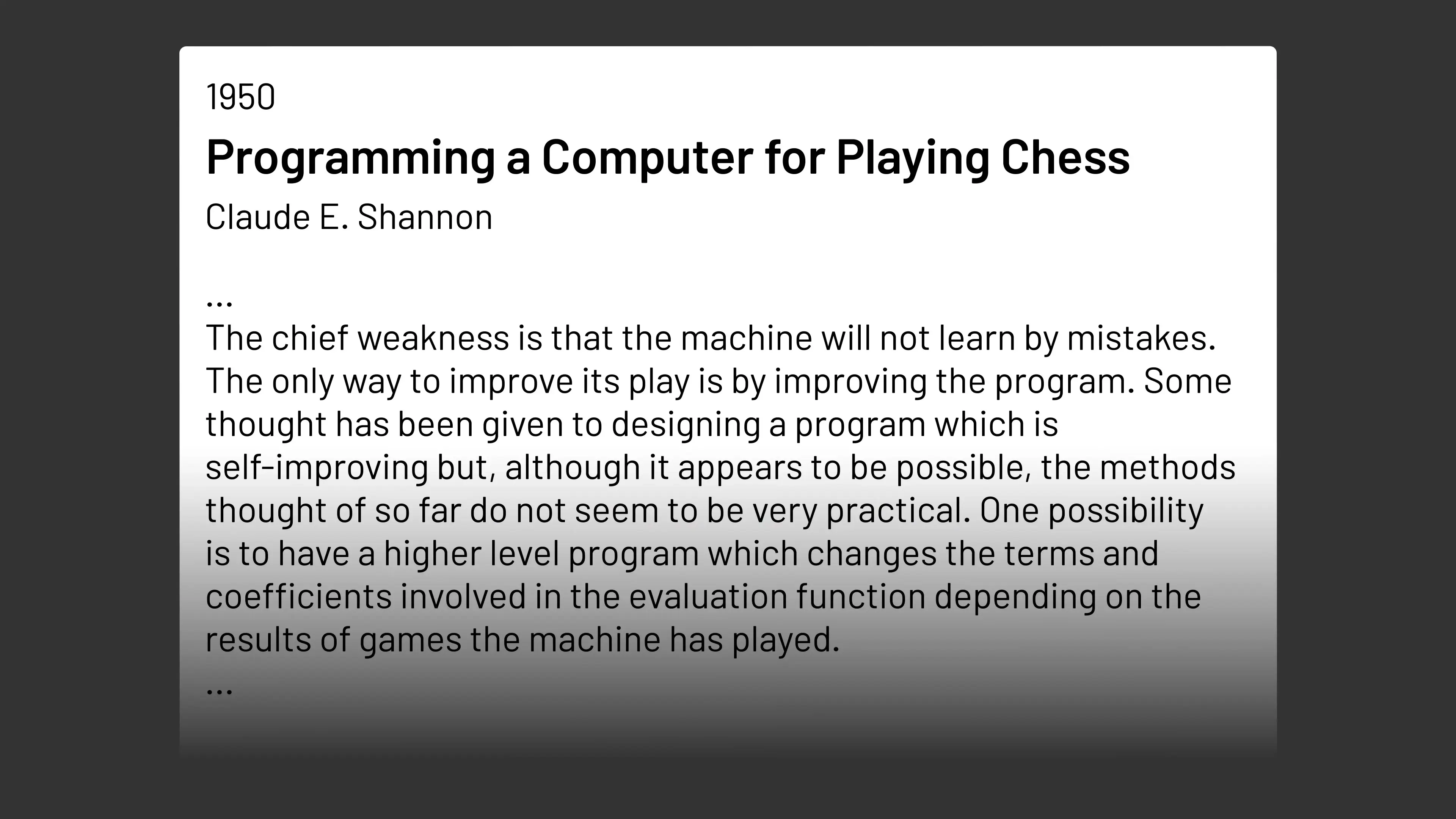 1950

Programming a Computer for Playing Chess

Claude E. Shannon

...
The chief weakness is that the machine will not learn by mistakes. The only way to improve its play is by improving the program. Some thought has been given to designing a program which is self-improving but, although it appears to be possible, the methods thought of so far do not seem to be very practical. One possibility is to have a higher level program which changes the terms and coefficients involved in the evaluation function depending on the results of games the machine has played.
...